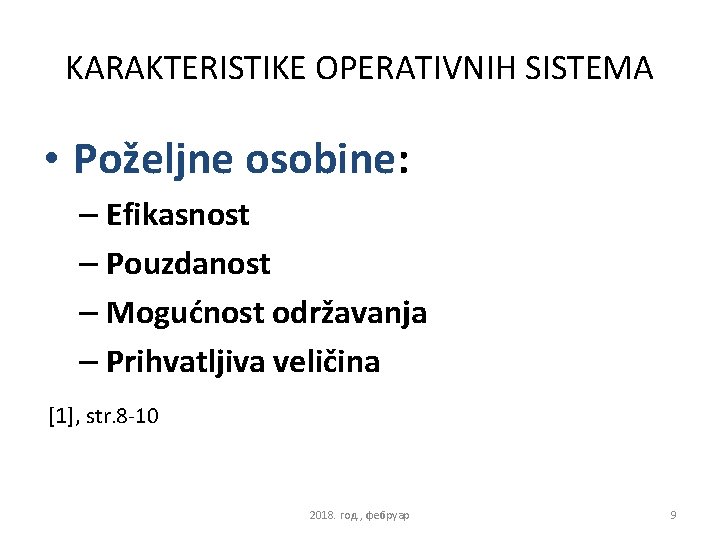 KARAKTERISTIKE OPERATIVNIH SISTEMA

• Poželjne osobine:
– Efikasnost
– Pouzdanost
– Mogućnost održavanja
– Prihvatljiva veličina

[1], str.8-10

2018. год., фебруар

9